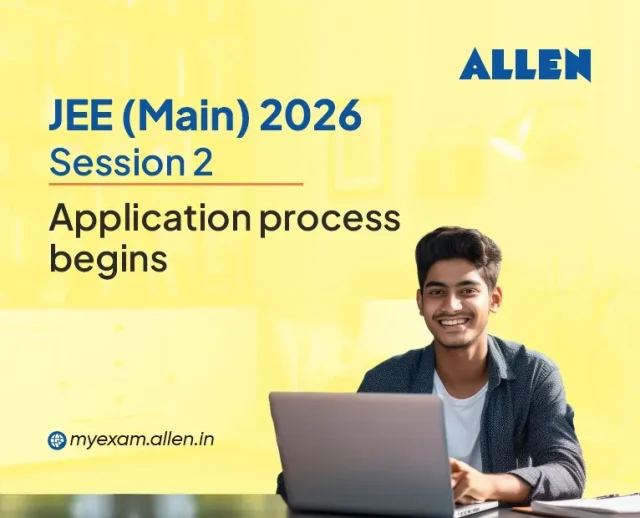 ALLEN

JEE (Main) 2026
Session 2

Application process begins

myexam.allen.in